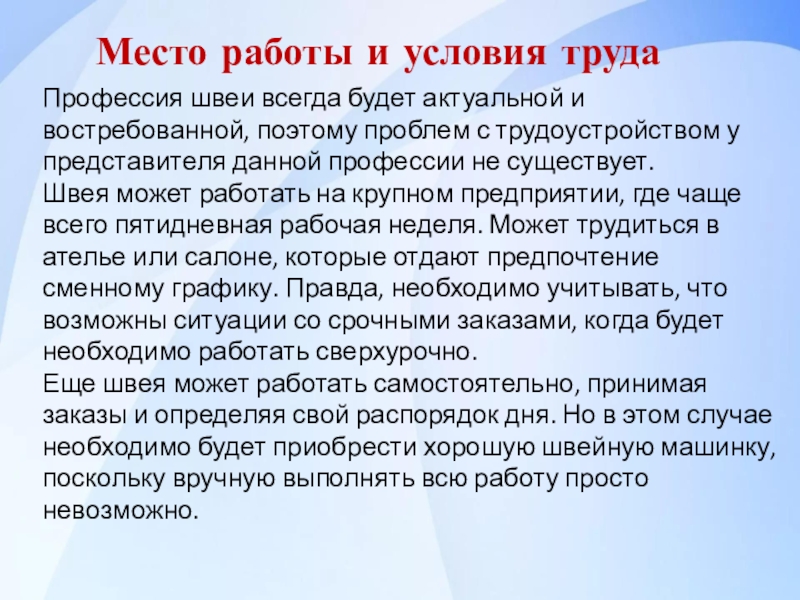 Место работы и условия труда

Профессия швеи всегда будет актуальной и востребованной, поэтому проблем с трудоустройством у представителя данной профессии не существует.
Швея может работать на крупном предприятии, где чаще всего пятидневная рабочая неделя. Может трудиться в ателье или салоне, которые отдают предпочтение сменному графику. Правда, необходимо учитывать, что возможны ситуации со срочными заказами, когда будет необходимо работать сверхурочно.
Еще швея может работать самостоятельно, принимая заказы и определяя свой распорядок дня. Но в этом случае необходимо будет приобрести хорошую швейную машинку, поскольку вручную выполнять всю работу просто невозможно.